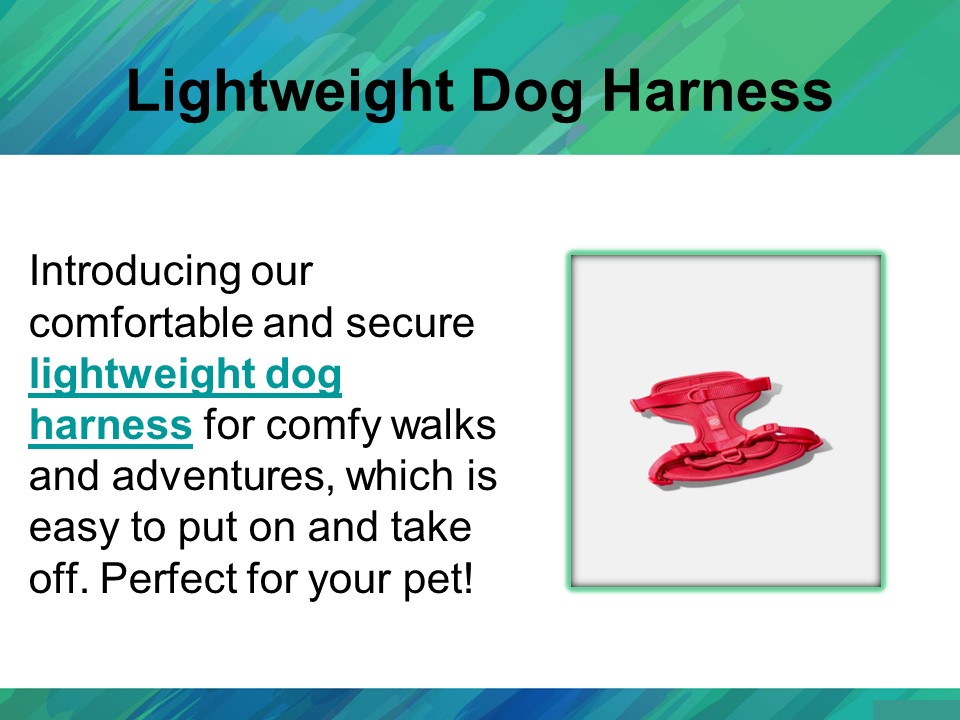 Lightweight Dog Harness

Introducing our comfortable and secure lightweight dog harness for comfy walks and adventures, which is easy to put on and take off. Perfect for your pet!